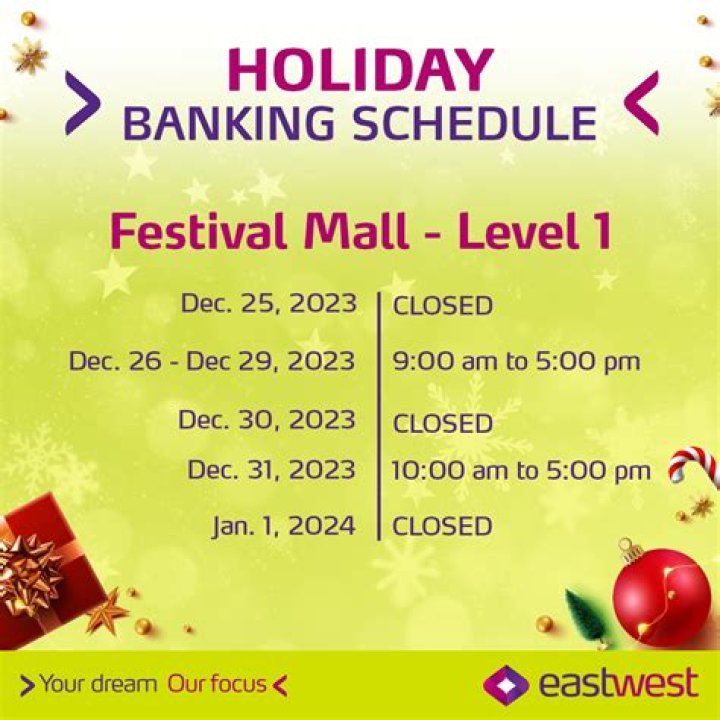 HOLIDAY
BANKING SCHEDULE

Festival Mall - Level 1

| | |
|---|---|
| Dec. 25, 2023 | CLOSED |
| Dec. 26 - Dec 29, 2023 | 9:00 am to 5:00 pm |
| Dec. 30, 2023 | CLOSED |
| Dec. 31, 2023 | 10:00 am to 5:00 pm |
| Jan. 1, 2024 | CLOSED |

Your dream Our focus

eastwest